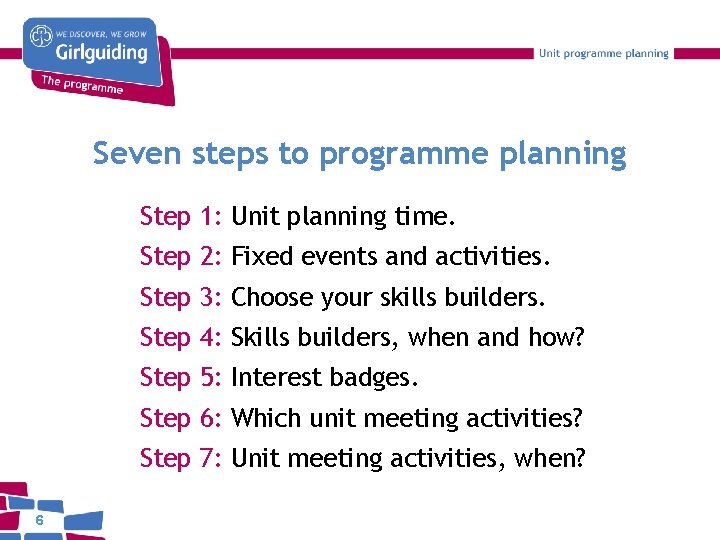 WE DISCOVER, WE GROW
Girlguiding
The programme

Unit programme planning

Seven steps to programme planning

Step 1: Unit planning time.
Step 2: Fixed events and activities.
Step 3: Choose your skills builders.
Step 4: Skills builders, when and how?
Step 5: Interest badges.
Step 6: Which unit meeting activities?
Step 7: Unit meeting activities, when?

6